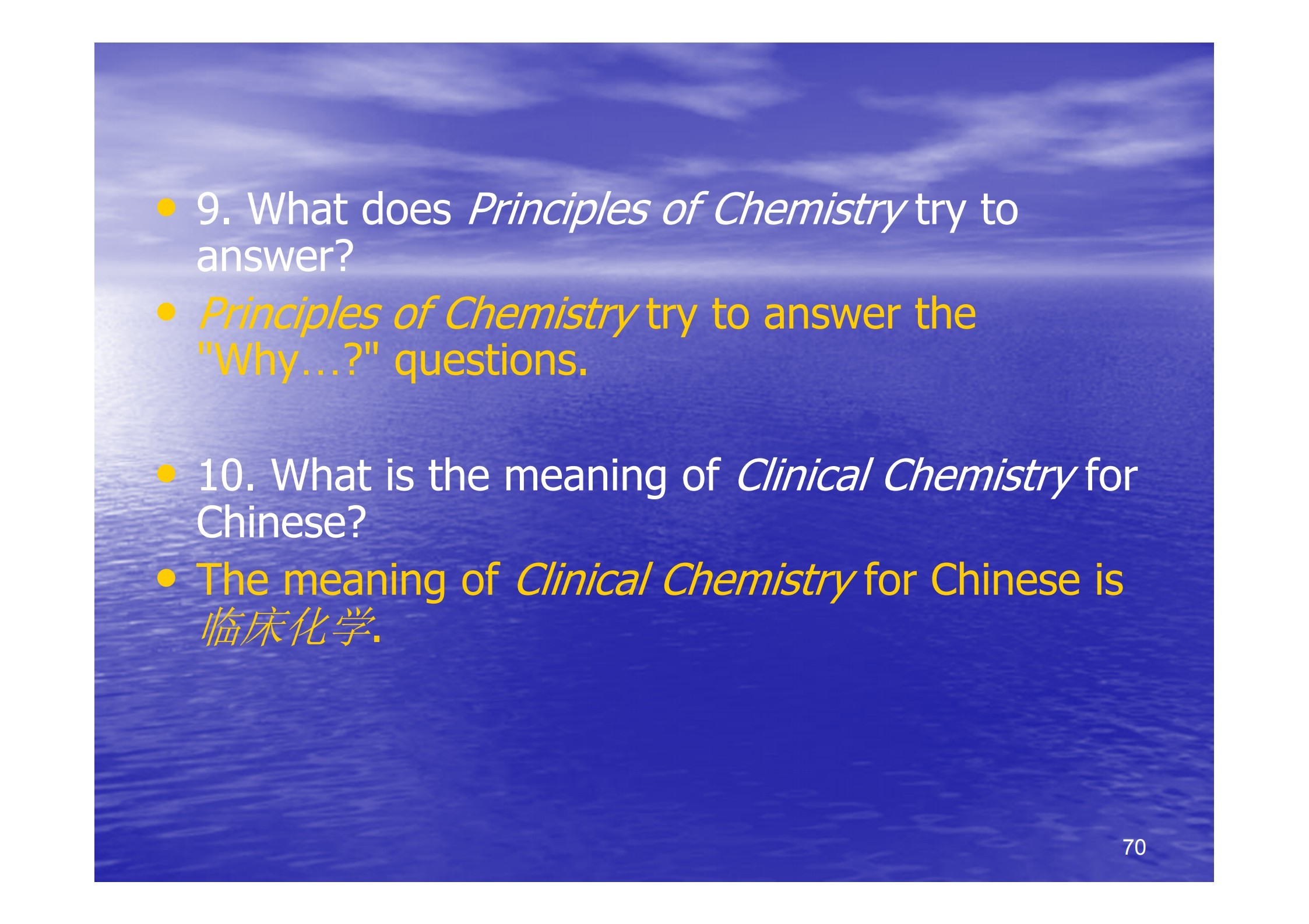 • 9. What does Principles of Chemistry try to answer?
• Principles of Chemistry try to answer the "Why…?" questions.

• 10. What is the meaning of Clinical Chemistry for Chinese?
• The meaning of Clinical Chemistry for Chinese is 临床化学.

70